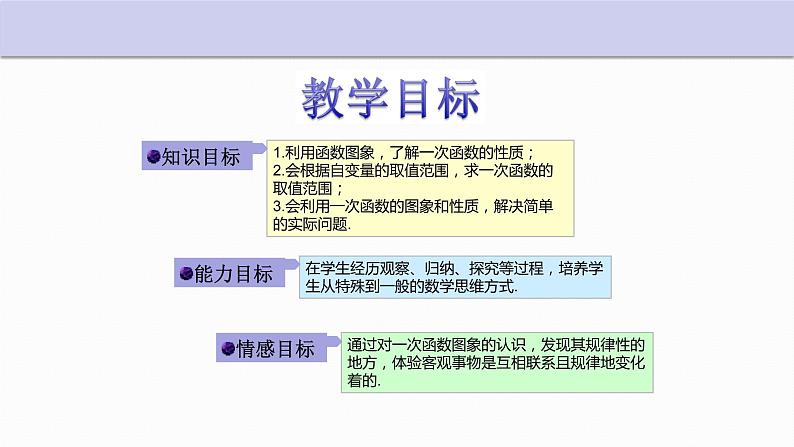 教学目标

知识目标

1.利用函数图象，了解一次函数的性质；
2.会根据自变量的取值范围，求一次函数的取值范围；
3.会利用一次函数的图象和性质，解决简单的实际问题.

能力目标

在学生经历观察、归纳、探究等过程，培养学生从特殊到一般的数学思维方式.

情感目标

通过对一次函数图象的认识，发现其规律性的地方，体验客观事物是互相联系且规律地变化着的.